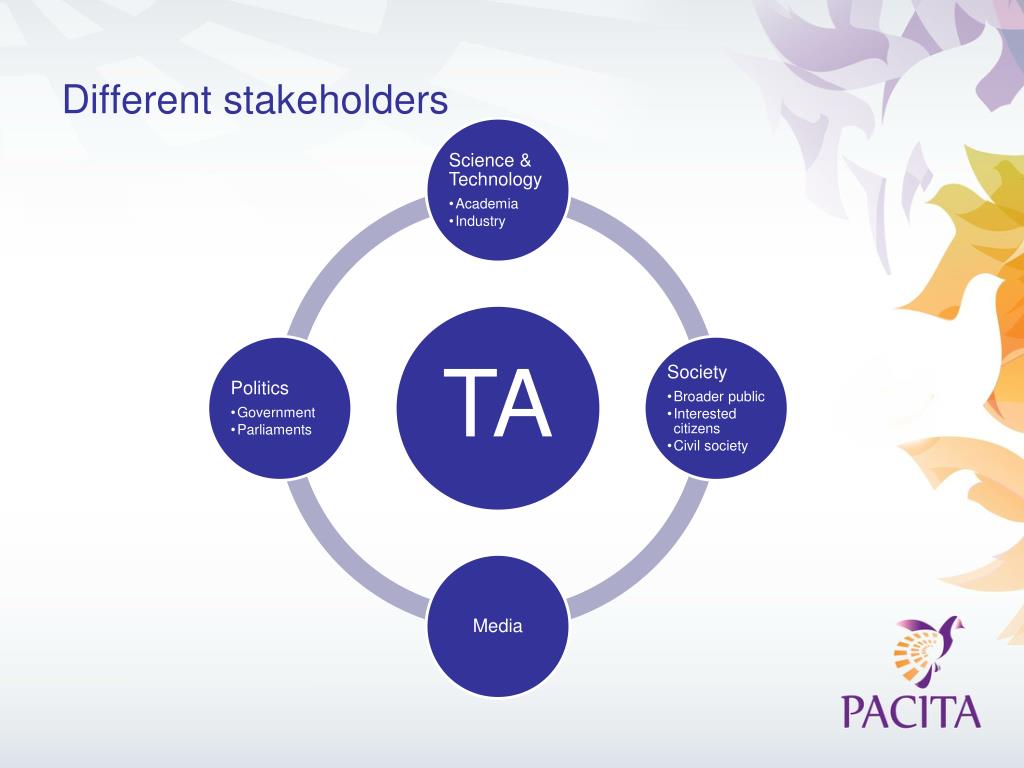 Different stakeholders

Science & Technology
• Academia
• Industry

Politics
• Government
• Parliaments

TA

Society
• Broader public
• Interested citizens
• Civil society

Media

PACITA